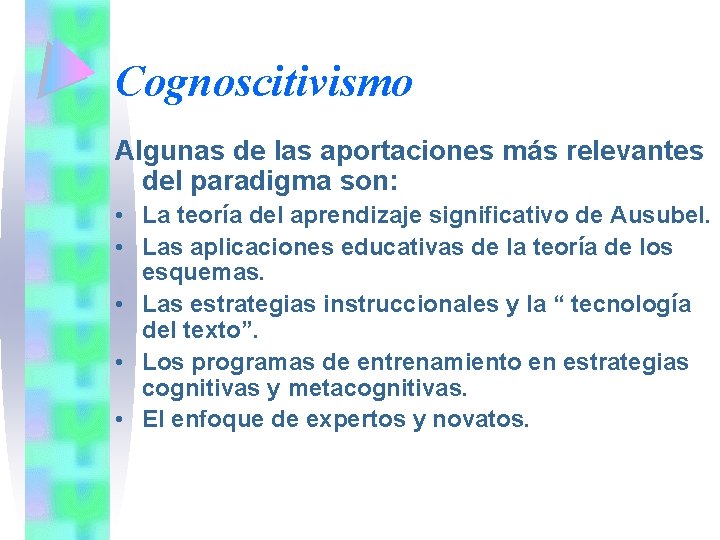 Cognoscitivismo

Algunas de las aportaciones más relevantes del paradigma son:

• La teoría del aprendizaje significativo de Ausubel.
• Las aplicaciones educativas de la teoría de los esquemas.
• Las estrategias instruccionales y la “ tecnología del texto”.
• Los programas de entrenamiento en estrategias cognitivas y metacognitivas.
• El enfoque de expertos y novatos.